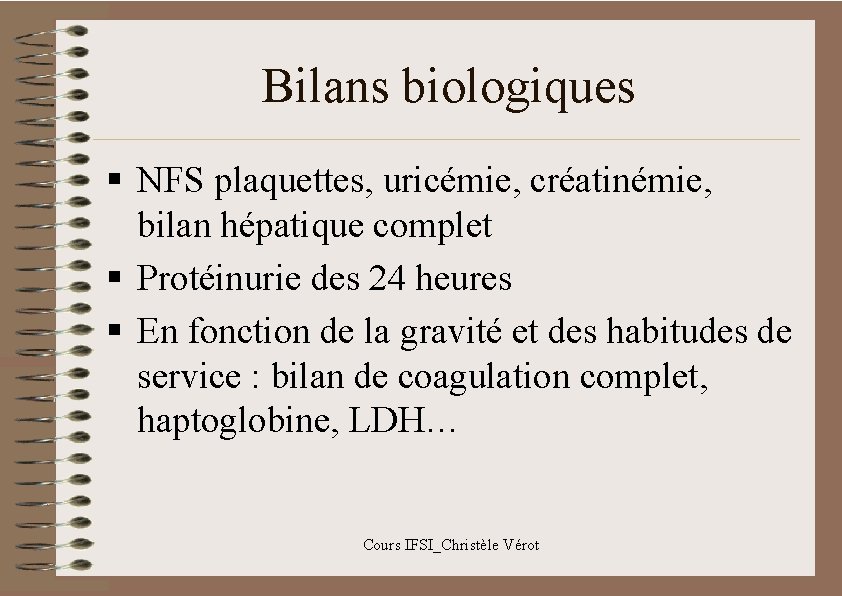 Bilans biologiques

▪ NFS plaquettes, uricémie, créatinémie, bilan hépatique complet

▪ Protéinurie des 24 heures

▪ En fonction de la gravité et des habitudes de service : bilan de coagulation complet, haptoglobine, LDH…

Cours IFSI_Christèle Vérot